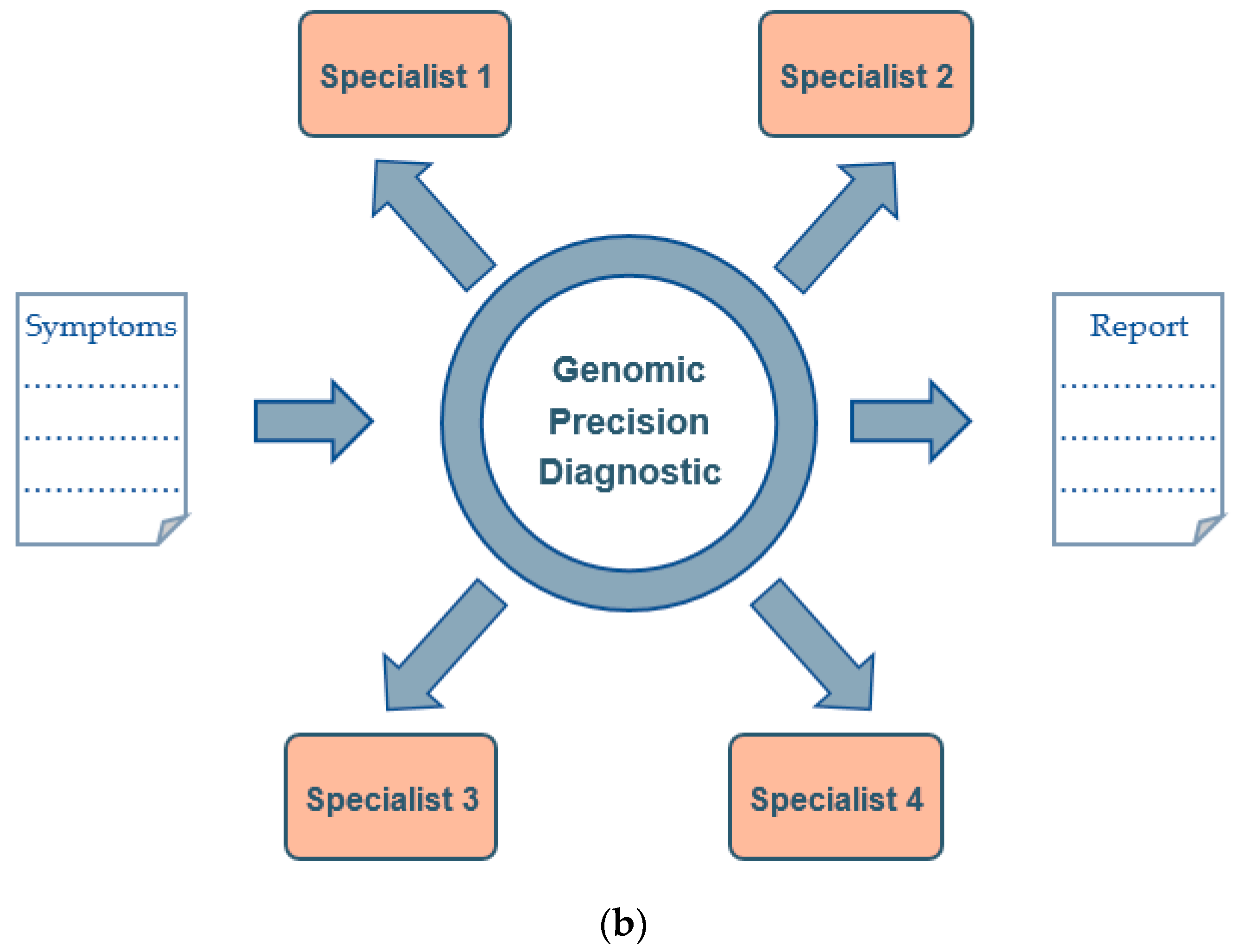 Specialist 1

Specialist 2

Symptoms

Genomic Precision Diagnostic

Report

Specialist 3

Specialist 4

(b)